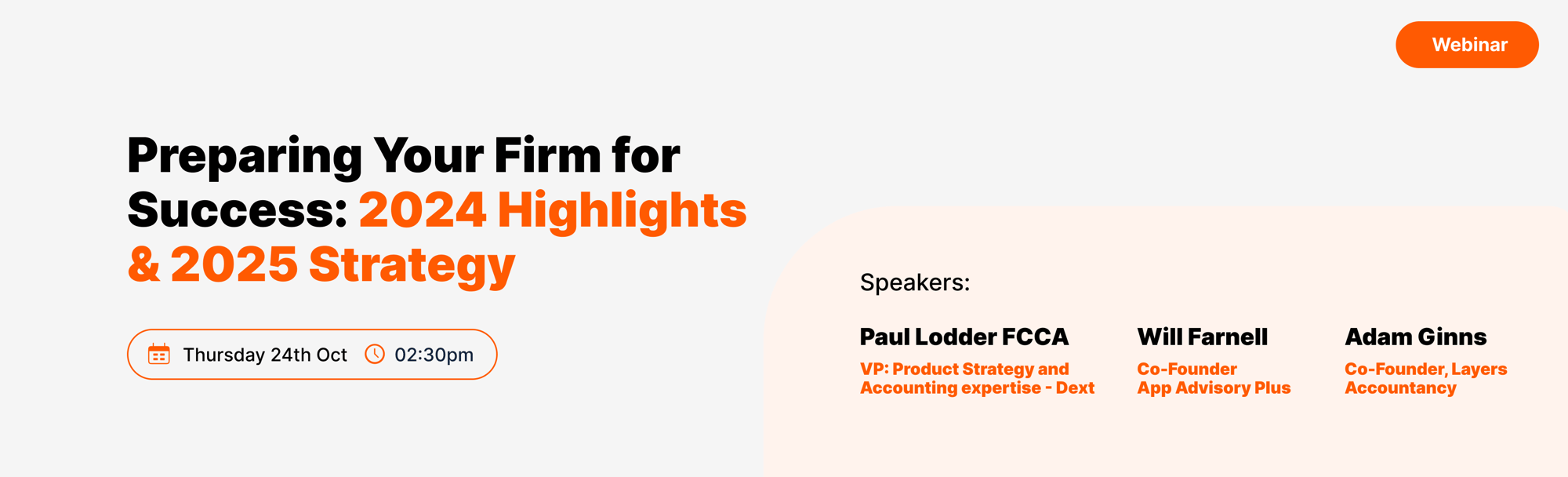 Webinar

Preparing Your Firm for Success: 2024 Highlights & 2025 Strategy

Thursday 24th Oct 02:30pm

Speakers:

Paul Lodder FCCA
VP: Product Strategy and Accounting expertise - Dext

Will Farnell
Co-Founder
App Advisory Plus

Adam Ginns
Co-Founder, Layers Accountancy